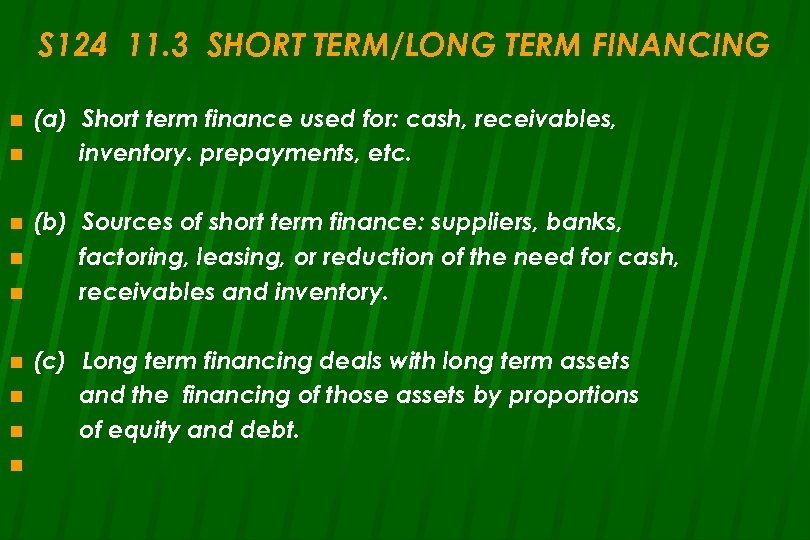 S124 11.3 SHORT TERM/LONG TERM FINANCING

(a) Short term finance used for: cash, receivables, inventory. prepayments, etc.

(b) Sources of short term finance: suppliers, banks, factoring, leasing, or reduction of the need for cash, receivables and inventory.

(c) Long term financing deals with long term assets and the financing of those assets by proportions of equity and debt.